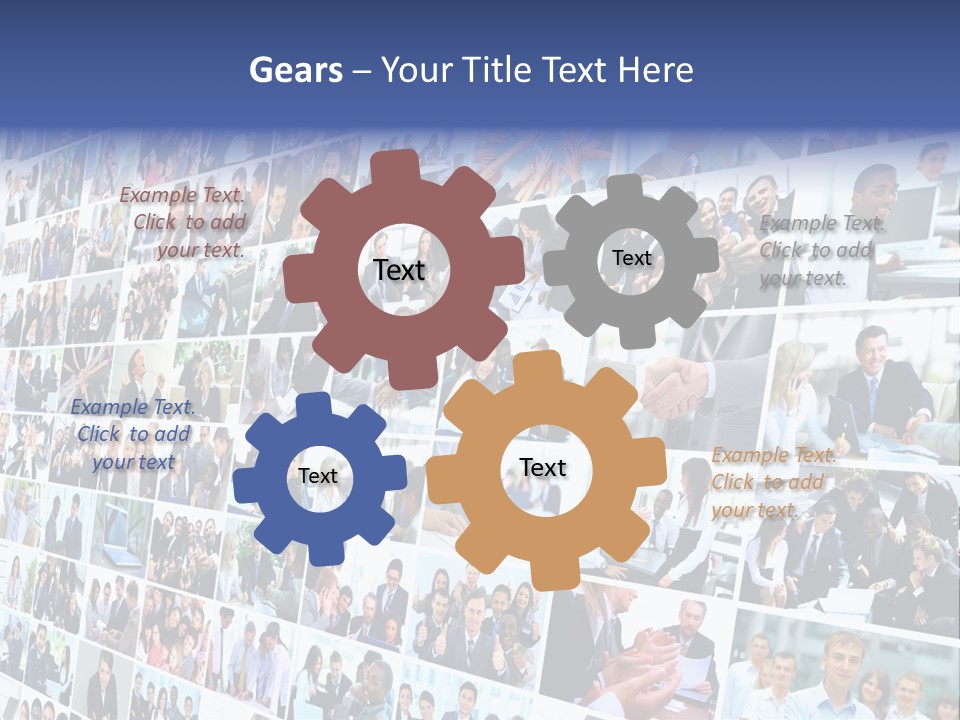 Gears – Your Title Text Here

Example Text. Click to add your text.

Text

Text

Example Text. Click to add your text.

Example Text. Click to add your text

Text

Text

Example Text. Click to add your text.